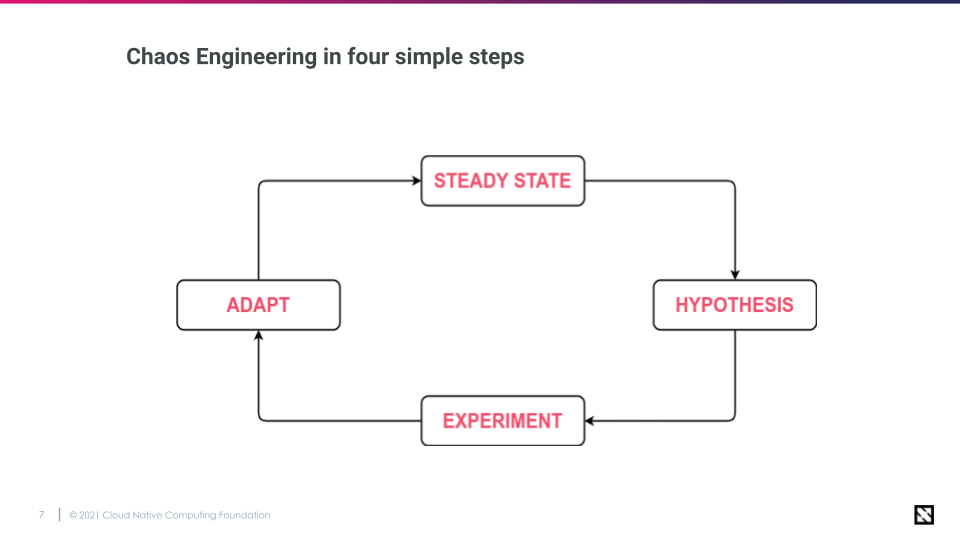 Chaos Engineering in four simple steps

STEADY STATE

HYPOTHESIS

EXPERIMENT

ADAPT

7 | © 2021 Cloud Native Computing Foundation